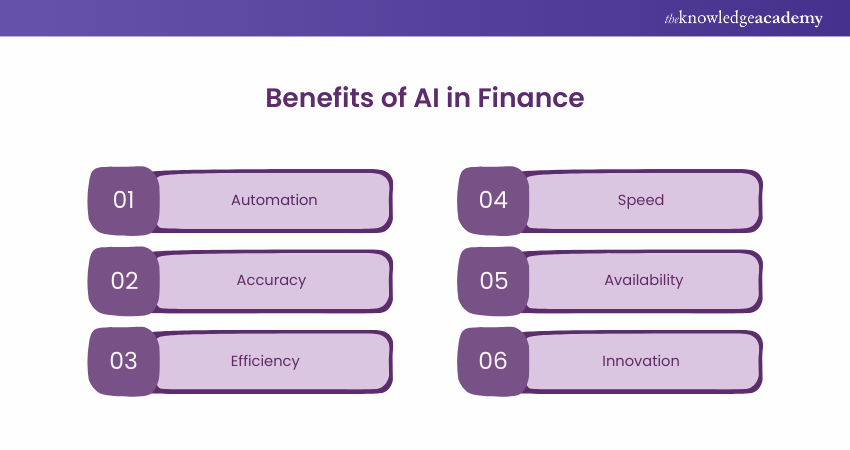 theknowledgeacademy

Benefits of AI in Finance

01 Automation

02 Accuracy

03 Efficiency

04 Speed

05 Availability

06 Innovation